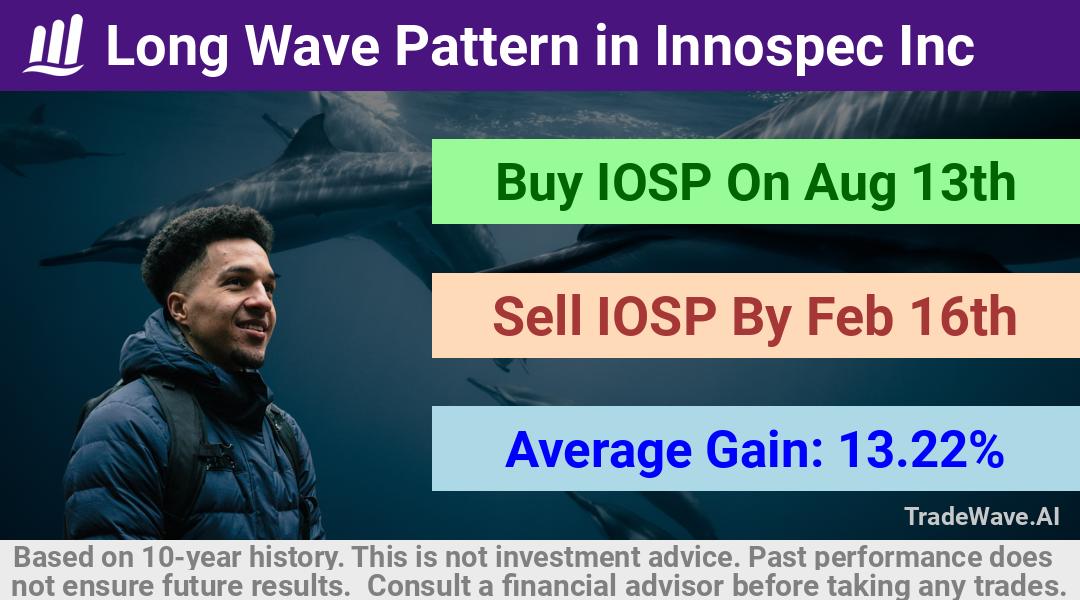 Long Wave Pattern in Innospec Inc

Buy IOSP On Aug 13th

Sell IOSP By Feb 16th

Average Gain: 13.22%

TradeWave.AI

Based on 10-year history. This is not investment advice. Past performance does not ensure future results. Consult a financial advisor before taking any trades.